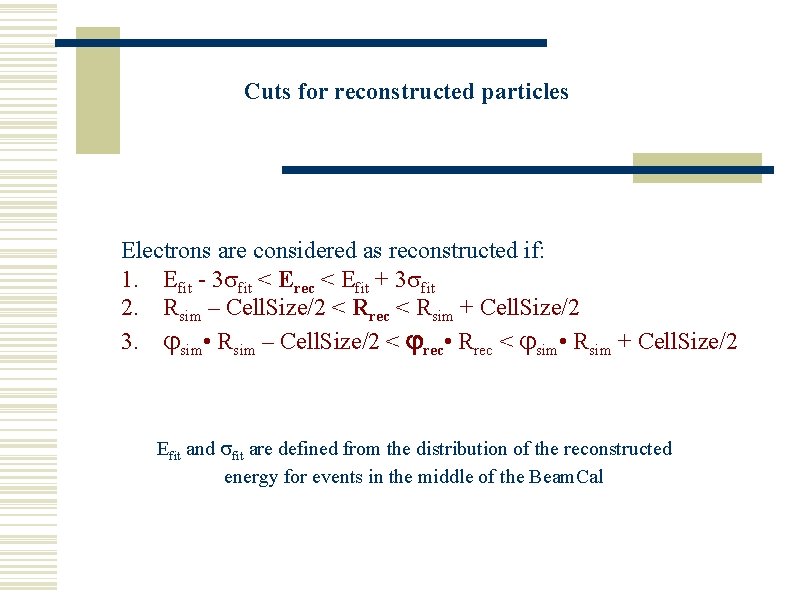 Cuts for reconstructed particles

Electrons are considered as reconstructed if:
1. $E_{fit} - 3\sigma_{fit} < \mathbf{E_{rec}} < E_{fit} + 3\sigma_{fit}$
2. $R_{sim}$ – CellSize/2 < $\mathbf{R_{rec}}$ < $R_{sim}$ + CellSize/2
3. $\varphi_{sim} \bullet R_{sim}$ – CellSize/2 < $\boldsymbol{\varphi_{rec}} \bullet R_{rec}$ < $\varphi_{sim} \bullet R_{sim}$ + CellSize/2

$E_{fit}$ and $\sigma_{fit}$ are defined from the distribution of the reconstructed energy for events in the middle of the BeamCal